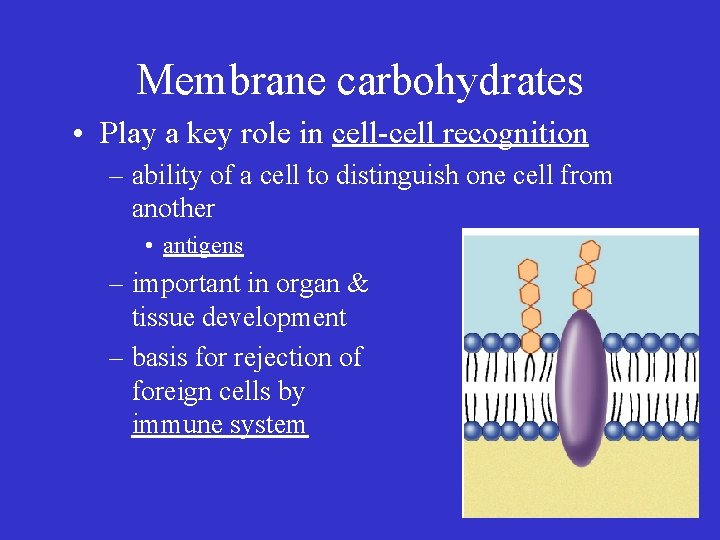 Membrane carbohydrates

• Play a key role in cell-cell recognition
  – ability of a cell to distinguish one cell from another
    • antigens
  – important in organ & tissue development
  – basis for rejection of foreign cells by immune system